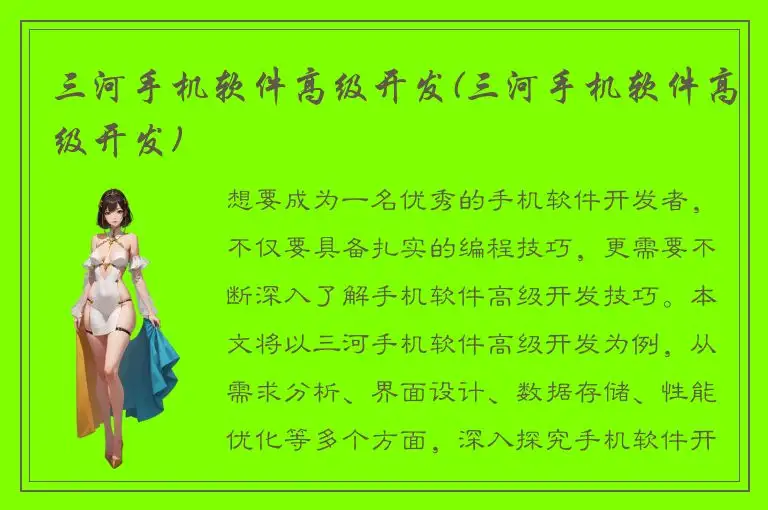 三河手机软件高级开发(三河手机软件高级开发)

想要成为一名优秀的手机软件开发者，不仅要具备扎实的编程技巧，更需要不断深入了解手机软件高级开发技巧。本文将以三河手机软件高级开发为例，从需求分析、界面设计、数据存储、性能优化等多个方面，深入探究手机软件开